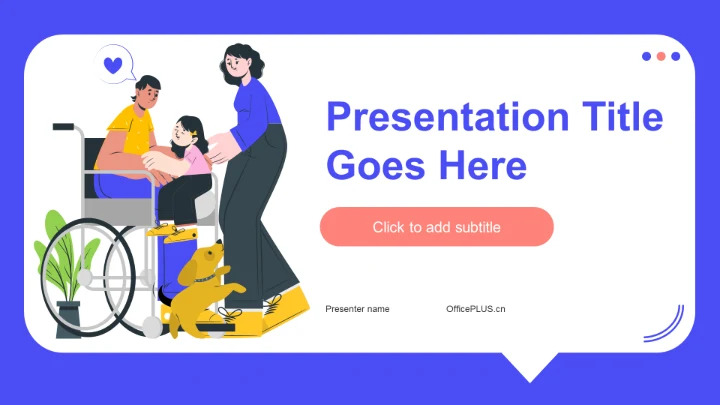 Presentation Title Goes Here

Click to add subtitle

Presenter name

OfficePLUS.cn